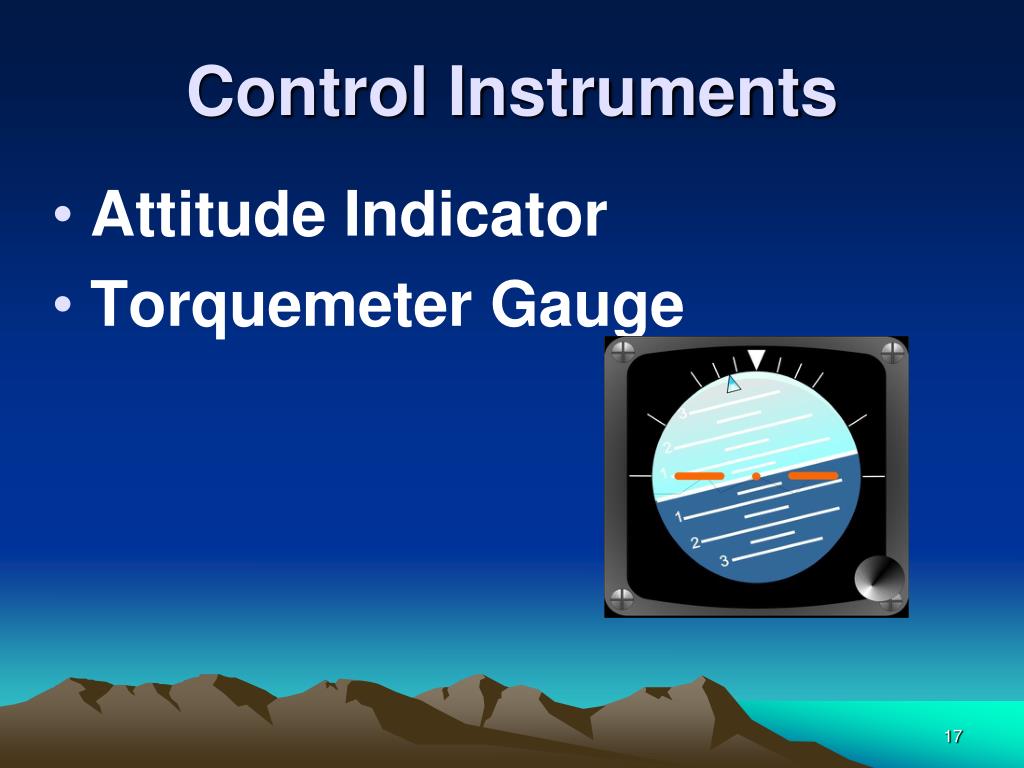 Control Instruments

• Attitude Indicator
• Torquemeter Gauge

3
2
1
1
2
3

17